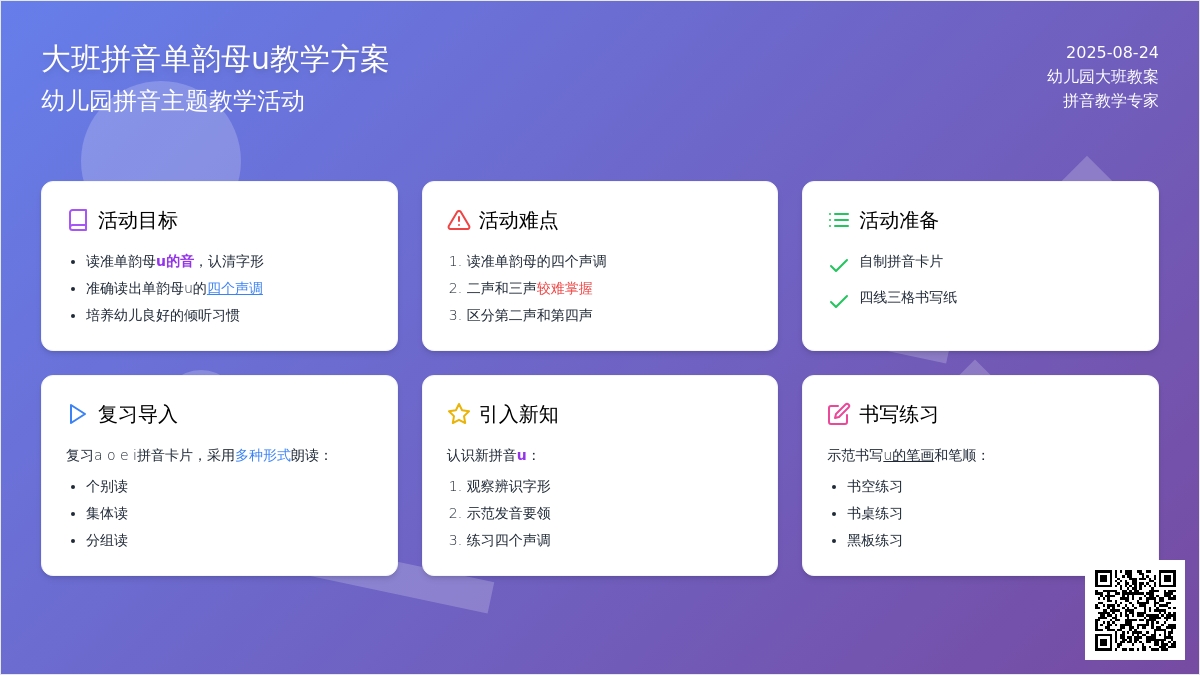 大班拼音单韵母u教学方案
幼儿园拼音主题教学活动

2025-08-24
幼儿园大班教案
拼音教学专家

活动目标
- 读准单韵母u的音，认清字形
- 准确读出单韵母u的四个声调
- 培养幼儿良好的倾听习惯

活动难点
1. 读准单韵母的四个声调
2. 二声和三声较难掌握
3. 区分第二声和第四声

活动准备
自制拼音卡片
四线三格书写纸

复习导入
复习a o e i拼音卡片，采用多种形式朗读：
- 个别读
- 集体读
- 分组读

引入新知
认识新拼音u：
1. 观察辨识字形
2. 示范发音要领
3. 练习四个声调

书写练习
示范书写u的笔画和笔顺：
- 书空练习
- 书桌练习
- 黑板练习